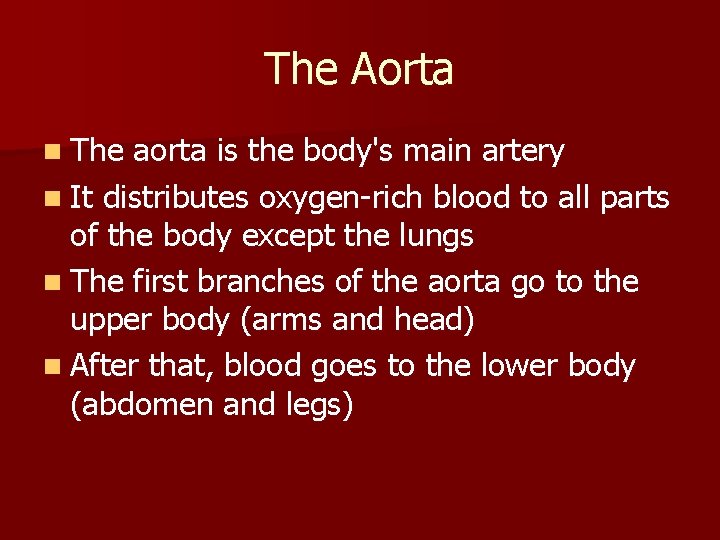 The Aorta

- The aorta is the body's main artery
- It distributes oxygen-rich blood to all parts of the body except the lungs
- The first branches of the aorta go to the upper body (arms and head)
- After that, blood goes to the lower body (abdomen and legs)